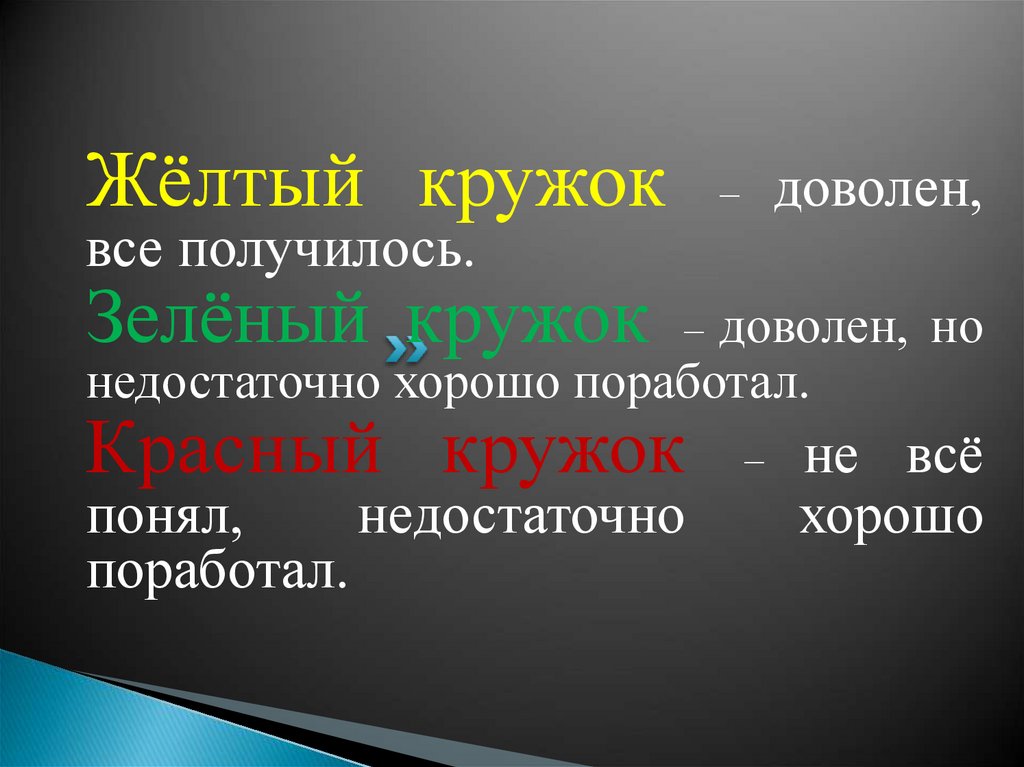 Жёлтый кружок – доволен, все получилось.

Зелёный кружок – доволен, но недостаточно хорошо поработал.

Красный кружок – не всё понял, недостаточно хорошо поработал.